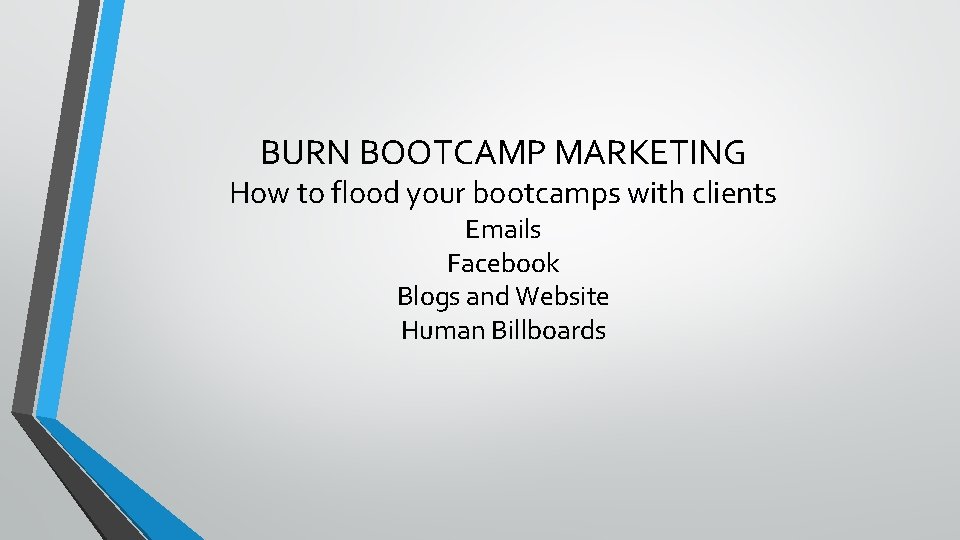 BURN BOOTCAMP MARKETING
How to flood your bootcamps with clients
Emails
Facebook
Blogs and Website
Human Billboards